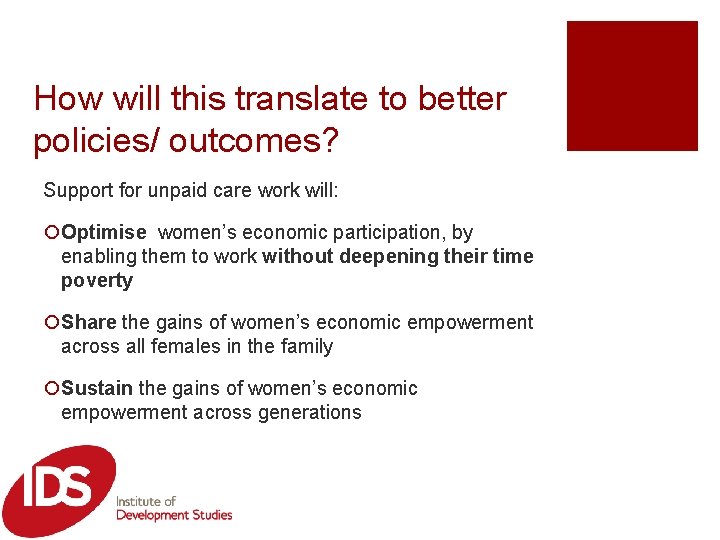 How will this translate to better policies/ outcomes?

Support for unpaid care work will:

Optimise women's economic participation, by enabling them to work without deepening their time poverty

Share the gains of women's economic empowerment across all females in the family

Sustain the gains of women's economic empowerment across generations

IDS

Institute of Development Studies